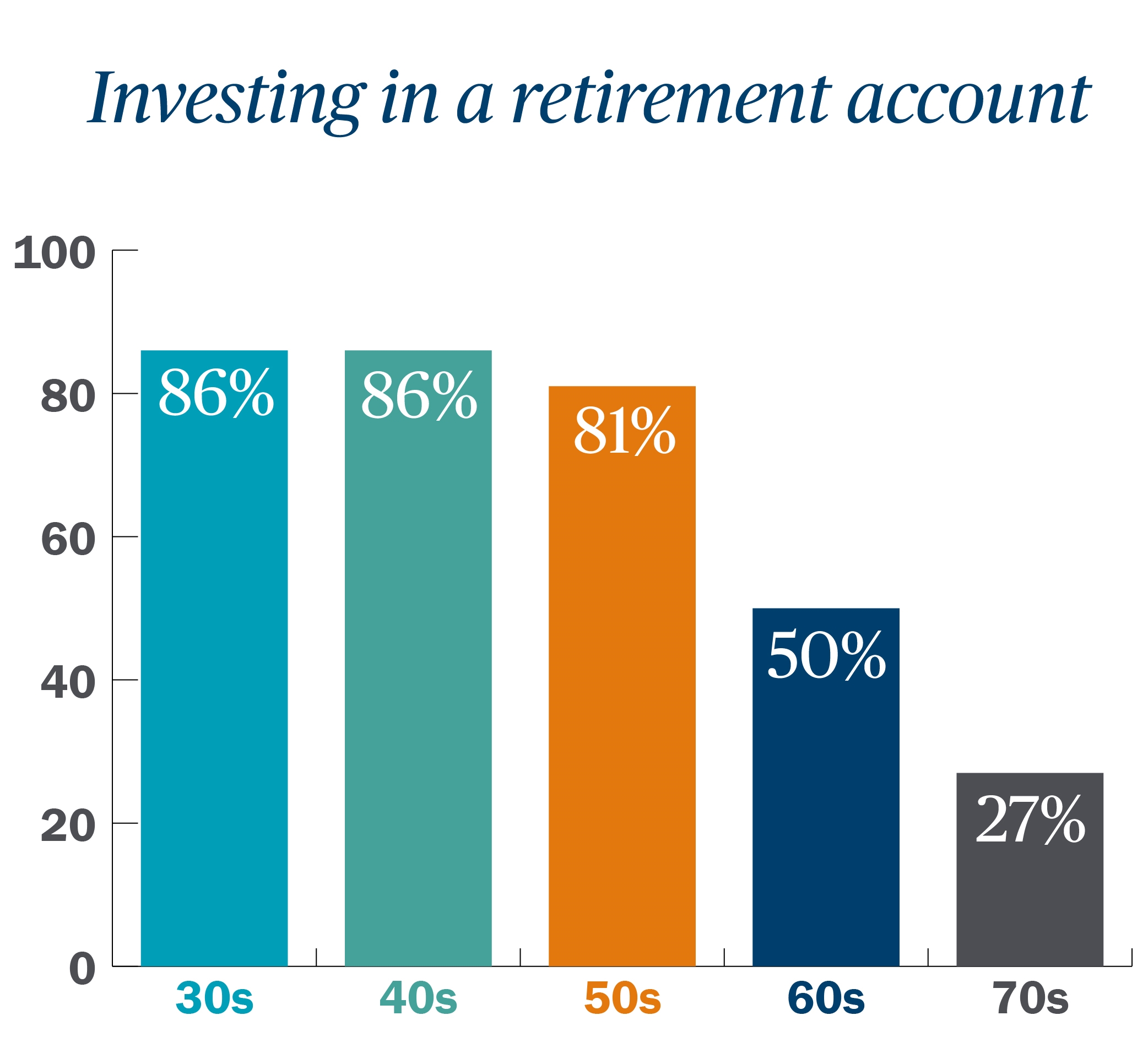 Investing in a retirement account

100
80
60
40
20
0

86%
86%
81%
50%
27%

30s
40s
50s
60s
70s